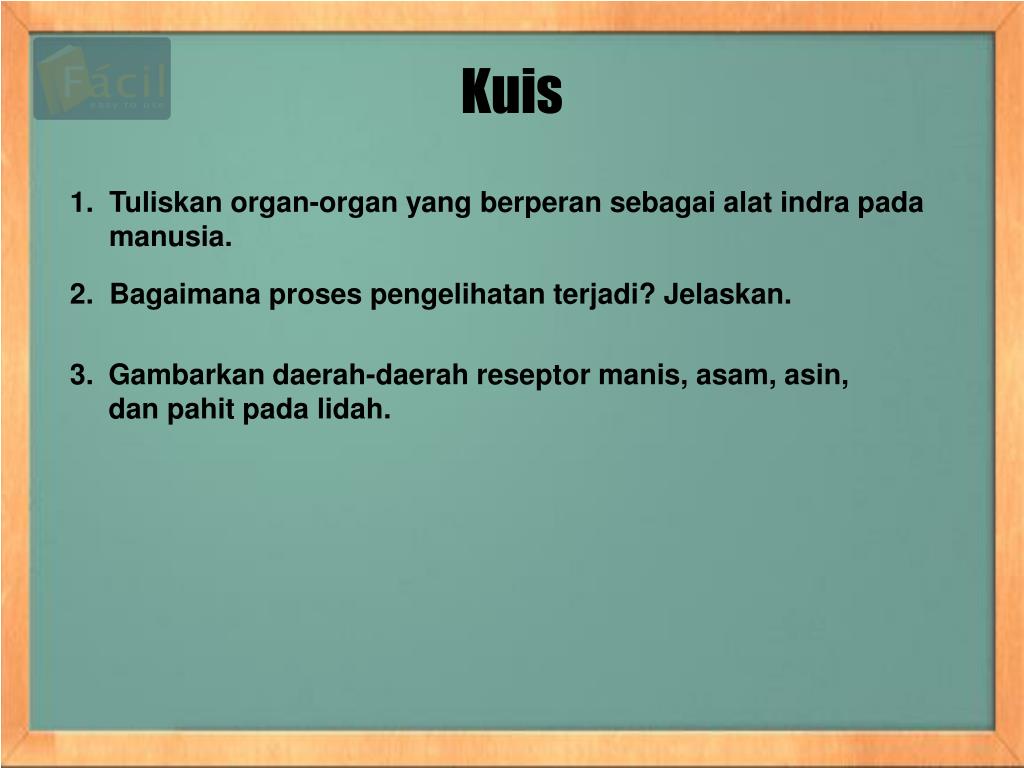 Fácil
easy to use

Kuis

1. Tuliskan organ-organ yang berperan sebagai alat indra pada manusia.

2. Bagaimana proses pengelihatan terjadi? Jelaskan.

3. Gambarkan daerah-daerah reseptor manis, asam, asin, dan pahit pada lidah.